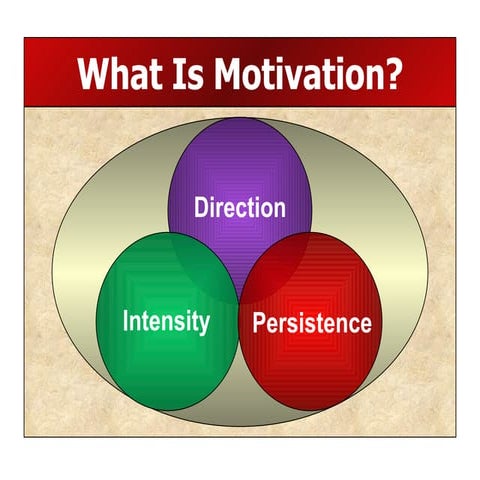 What Is Motivation?

Direction

Intensity

Persistence